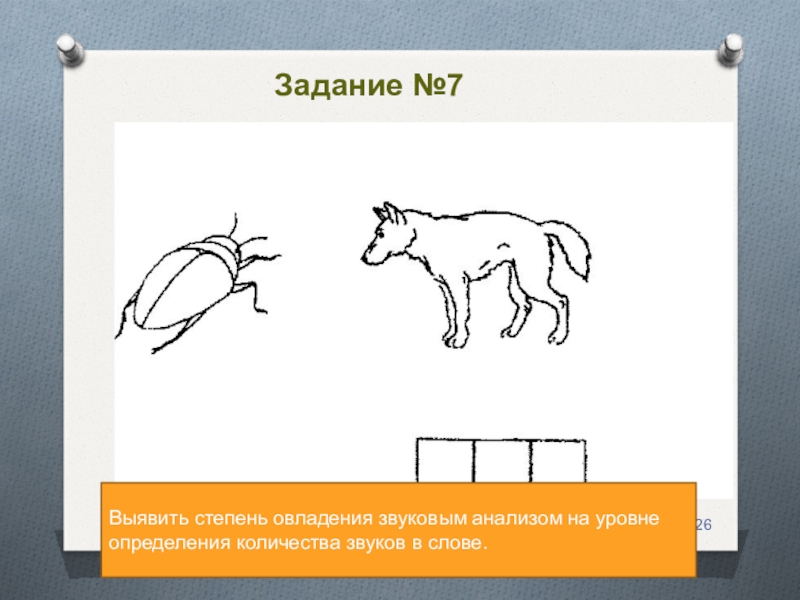 Задание №7

Выявить степень овладения звуковым анализом на уровне определения количества звуков в слове.

26